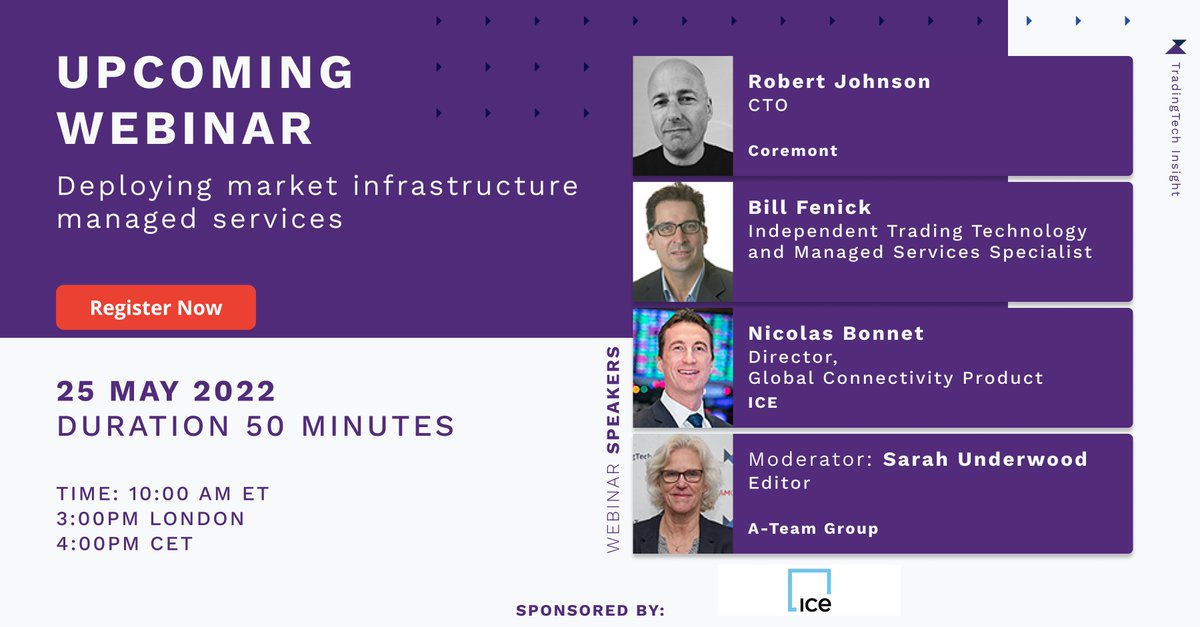 UPCOMING WEBINAR

Deploying market infrastructure managed services

Register Now

25 MAY 2022
DURATION 50 MINUTES

TIME: 10:00 AM ET
3:00PM LONDON
4:00PM CET

WEBINAR SPEAKERS

Robert Johnson
CTO
Coremont

Bill Fenick
Independent Trading Technology and Managed Services Specialist

Nicolas Bonnet
Director,
Global Connectivity Product
ICE

Moderator: Sarah Underwood
Editor
A-Team Group

TradingTech Insight

SPONSORED BY:

ICE